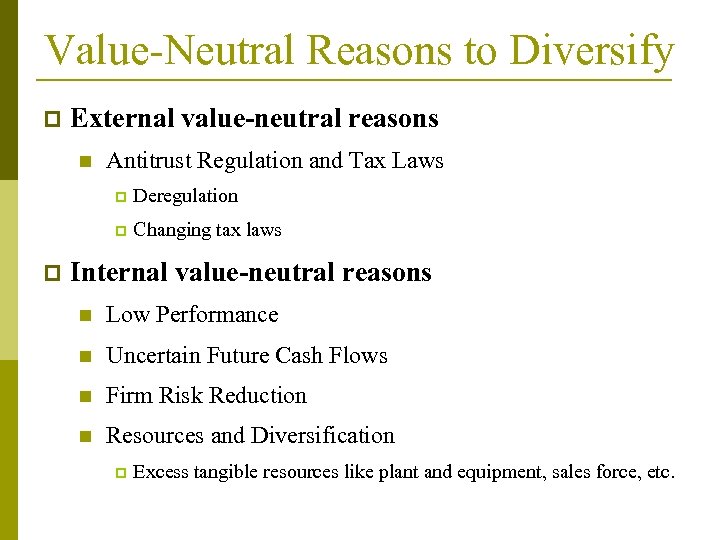 Value-Neutral Reasons to Diversify

External value-neutral reasons

Antitrust Regulation and Tax Laws

Deregulation

Changing tax laws

Internal value-neutral reasons

Low Performance

Uncertain Future Cash Flows

Firm Risk Reduction

Resources and Diversification

Excess tangible resources like plant and equipment, sales force, etc.